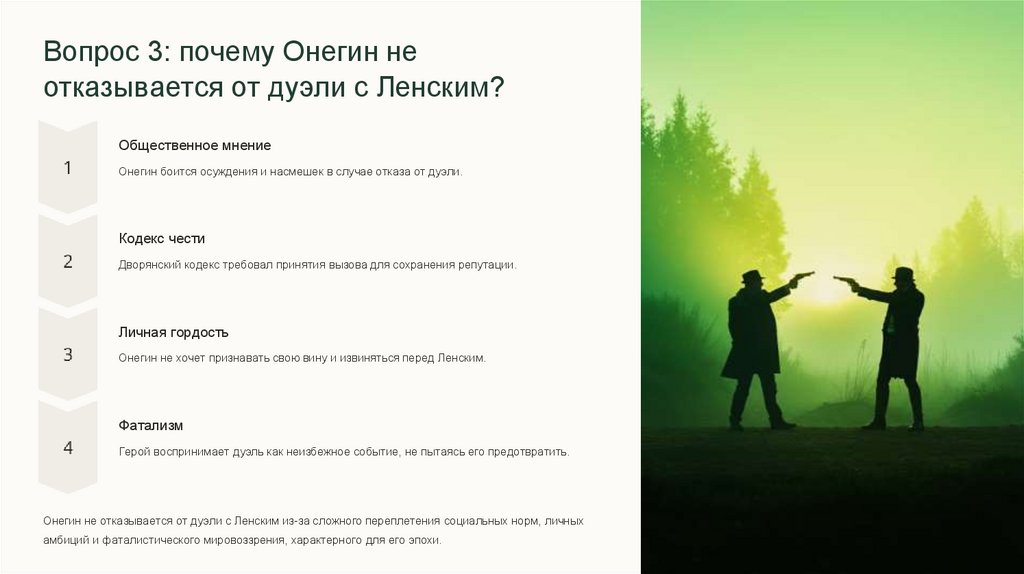 Вопрос 3: почему Онегин не отказывается от дуэли с Ленским?

1

Общественное мнение

Онегин боится осуждения и насмешек в случае отказа от дуэли.

2

Кодекс чести

Дворянский кодекс требовал принятия вызова для сохранения репутации.

3

Личная гордость

Онегин не хочет признавать свою вину и извиняться перед Ленским.

4

Фатализм

Герой воспринимает дуэль как неизбежное событие, не пытаясь его предотвратить.

Онегин не отказывается от дуэли с Ленским из-за сложного переплетения социальных норм, личных амбиций и фаталистического мировоззрения, характерного для его эпохи.